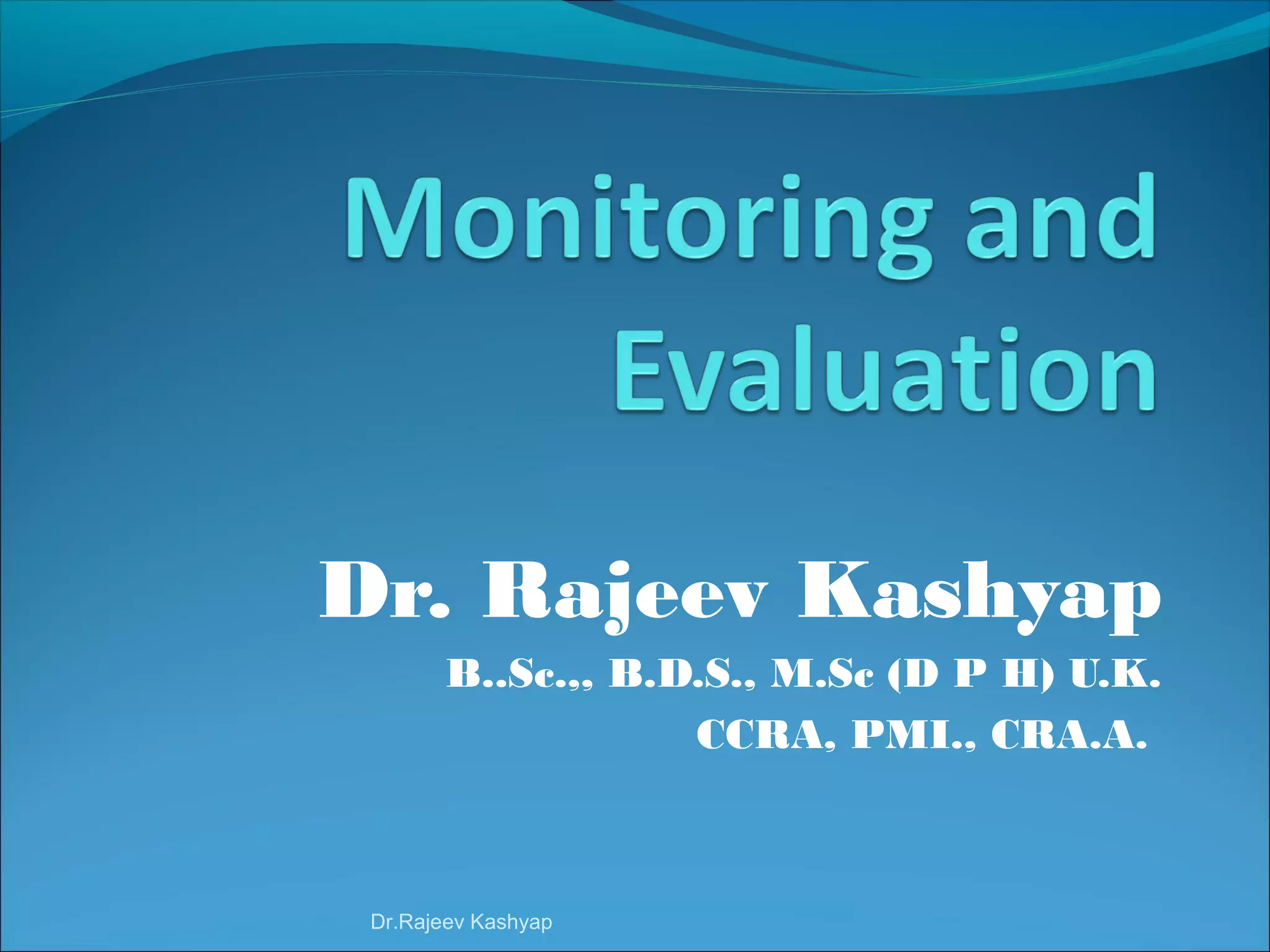 Monitoring and Evaluation

Dr. Rajeev Kashyap
B..Sc.,, B.D.S., M.Sc (D P H) U.K.
CCRA, PMI., CRA.A.

Dr.Rajeev Kashyap